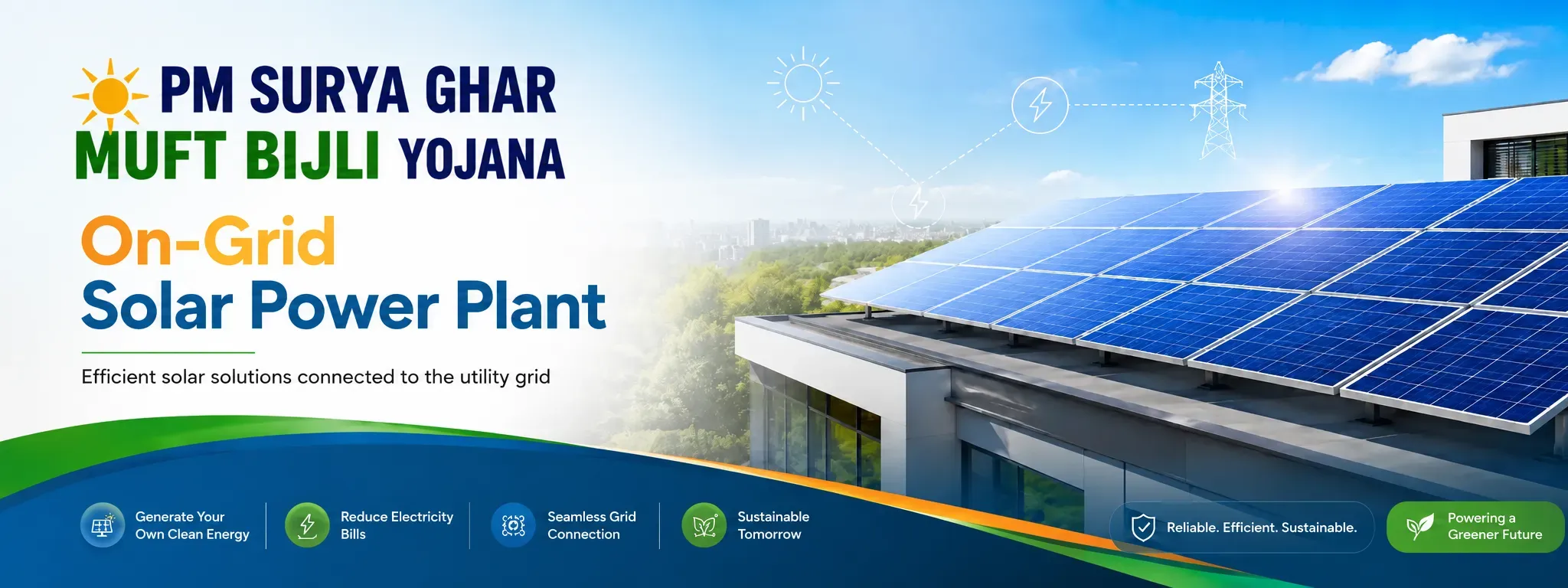 PM SURYA GHAR
MUFT BIJLI YOJANA

On-Grid
Solar Power Plant

Efficient solar solutions connected to the utility grid

Generate Your Own Clean Energy

Reduce Electricity Bills

Seamless Grid Connection

Sustainable Tomorrow

Reliable. Efficient. Sustainable.

Powering a Greener Future